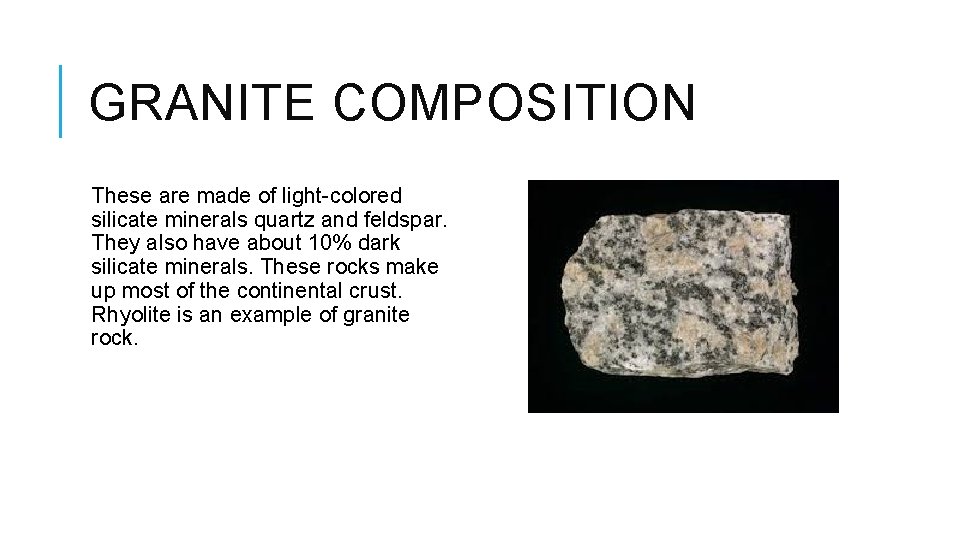 GRANITE COMPOSITION

These are made of light-colored silicate minerals quartz and feldspar. They also have about 10% dark silicate minerals. These rocks make up most of the continental crust. Rhyolite is an example of granite rock.